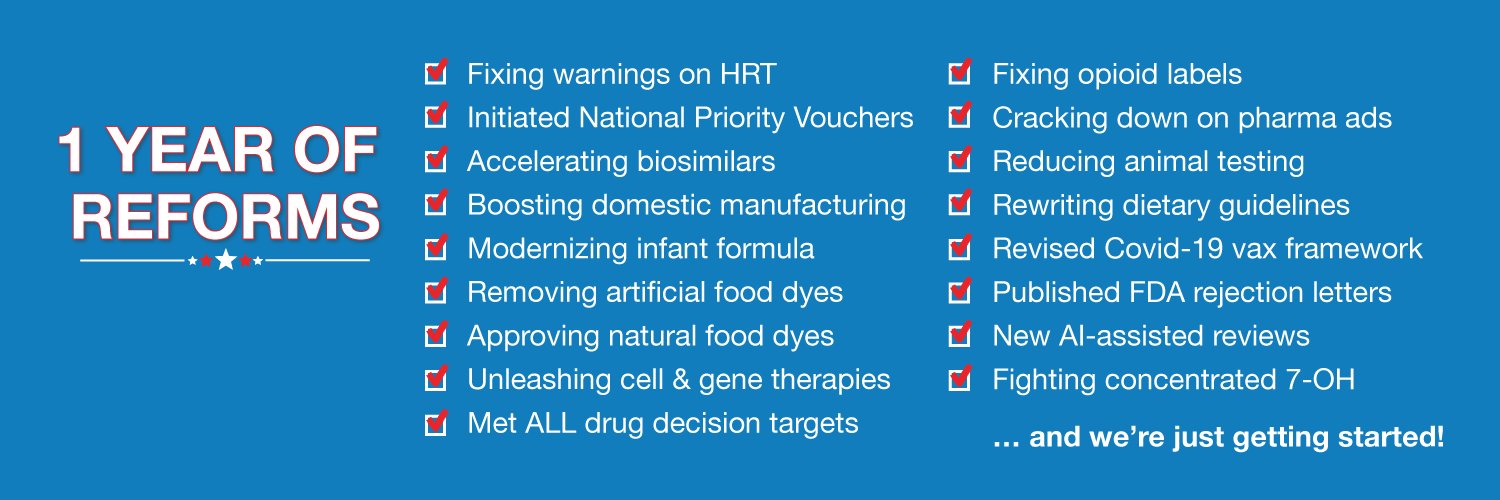 1 YEAR OF REFORMS

Fixing warnings on HRT
Initiated National Priority Vouchers
Accelerating biosimilars
Boosting domestic manufacturing
Modernizing infant formula
Removing artificial food dyes
Approving natural food dyes
Unleashing cell & gene therapies
Met ALL drug decision targets

Fixing opioid labels
Cracking down on pharma ads
Reducing animal testing
Rewriting dietary guidelines
Revised Covid-19 vax framework
Published FDA rejection letters
New AI-assisted reviews
Fighting concentrated 7-OH

… and we're just getting started!